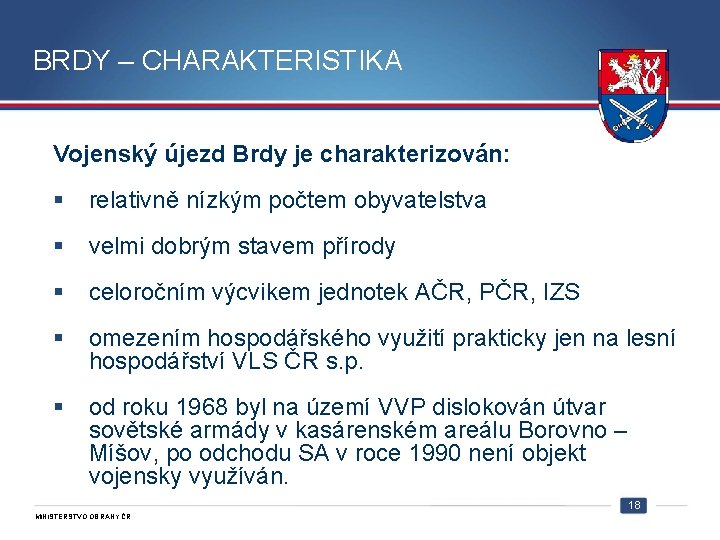 BRDY – CHARAKTERISTIKA

Vojenský újezd Brdy je charakterizován:

▪ relativně nízkým počtem obyvatelstva

▪ velmi dobrým stavem přírody

▪ celoročním výcvikem jednotek AČR, PČR, IZS

▪ omezením hospodářského využití prakticky jen na lesní hospodářství VLS ČR s.p.

▪ od roku 1968 byl na území VVP dislokován útvar sovětské armády v kasárenském areálu Borovno – Míšov, po odchodu SA v roce 1990 není objekt vojensky využíván.

MINISTERSTVO OBRANY ČR

18